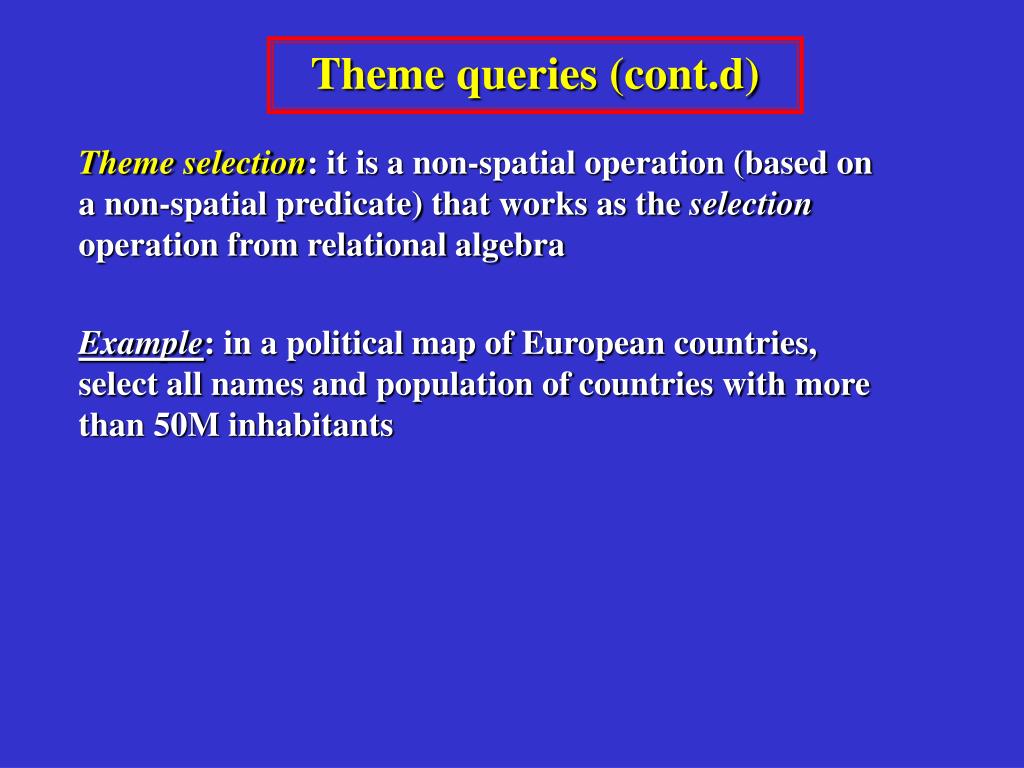 Theme queries (cont.d)

Theme selection: it is a non-spatial operation (based on a non-spatial predicate) that works as the selection operation from relational algebra

Example: in a political map of European countries, select all names and population of countries with more than 50M inhabitants